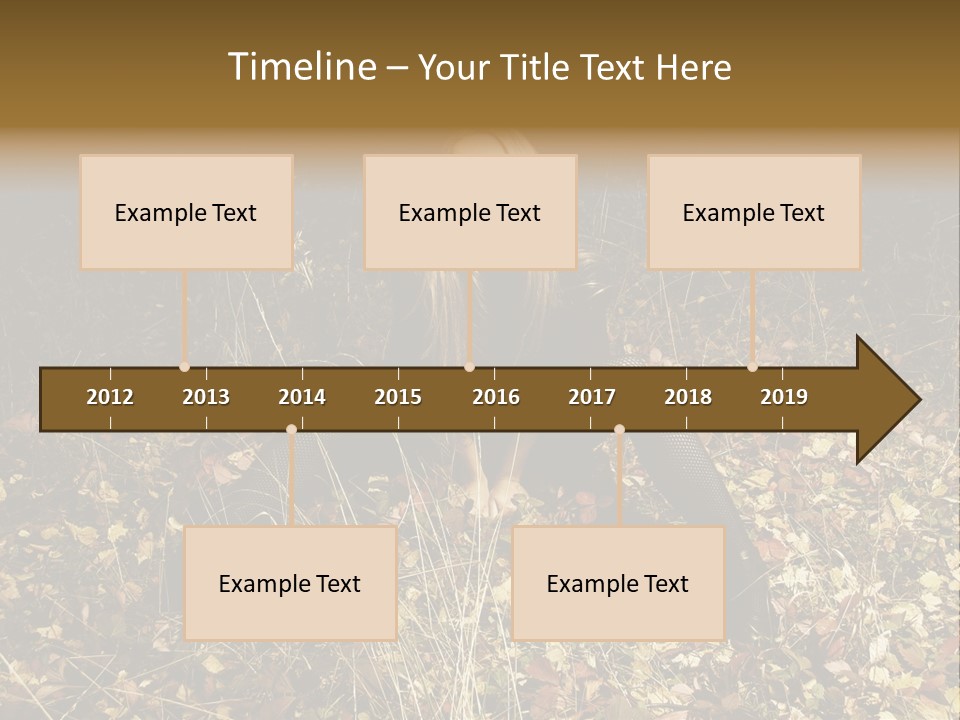 Timeline – Your Title Text Here

Example Text

Example Text

Example Text

2012 2013 2014 2015 2016 2017 2018 2019

Example Text

Example Text